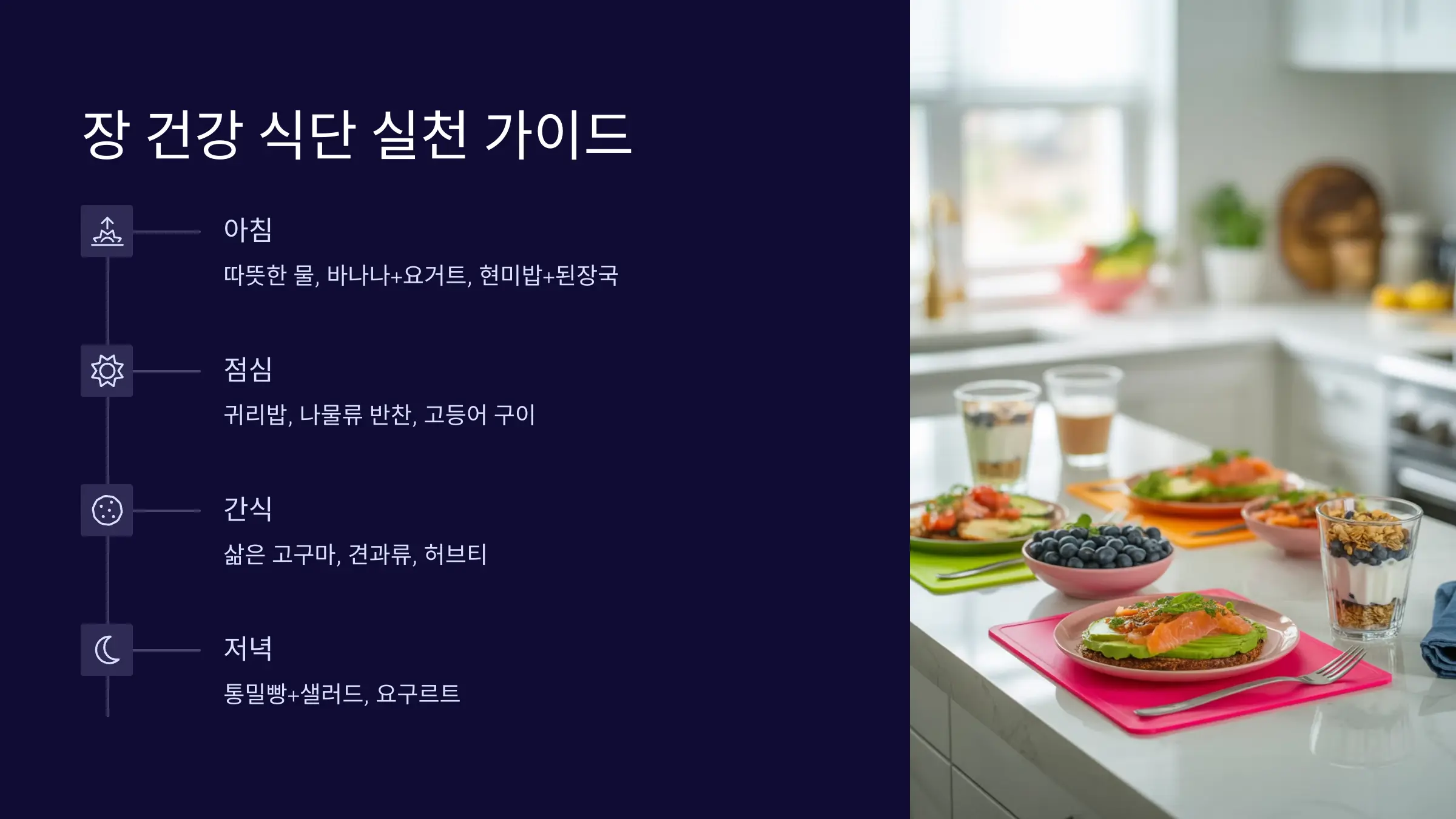 장 건강 식단 실천 가이드

아침

따뜻한 물, 바나나+요거트, 현미밥+된장국

점심

귀리밥, 나물류 반찬, 고등어 구이

간식

삶은 고구마, 견과류, 허브티

저녁

통밀빵+샐러드, 요구르트